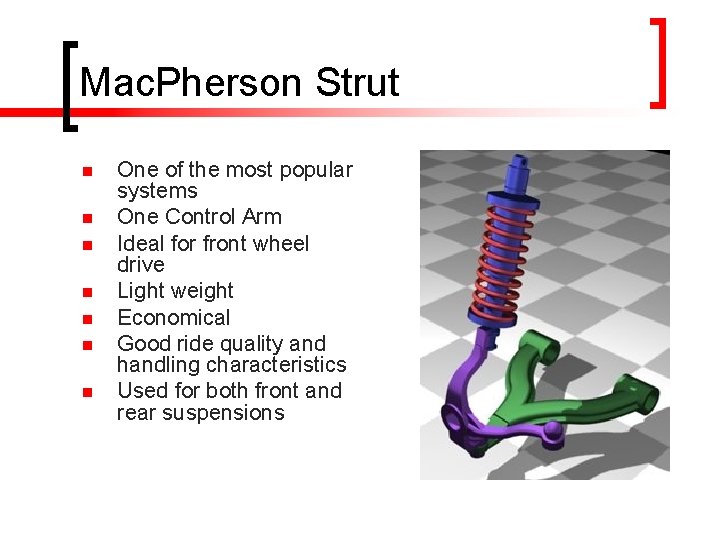 MacPherson Strut

• One of the most popular systems
• One Control Arm
• Ideal for front wheel drive
• Light weight
• Economical
• Good ride quality and handling characteristics
• Used for both front and rear suspensions